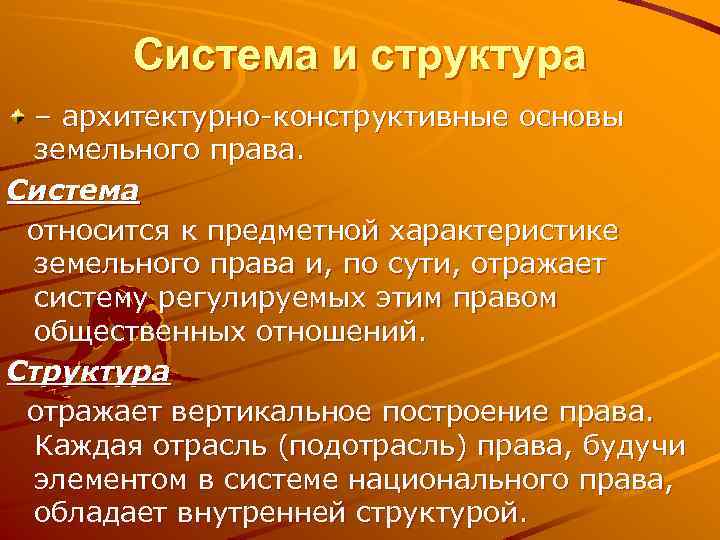 Система и структура

– архитектурно-конструктивные основы земельного права.

Система

относится к предметной характеристике земельного права и, по сути, отражает систему регулируемых этим правом общественных отношений.

Структура

отражает вертикальное построение права. Каждая отрасль (подотрасль) права, будучи элементом в системе национального права, обладает внутренней структурой.